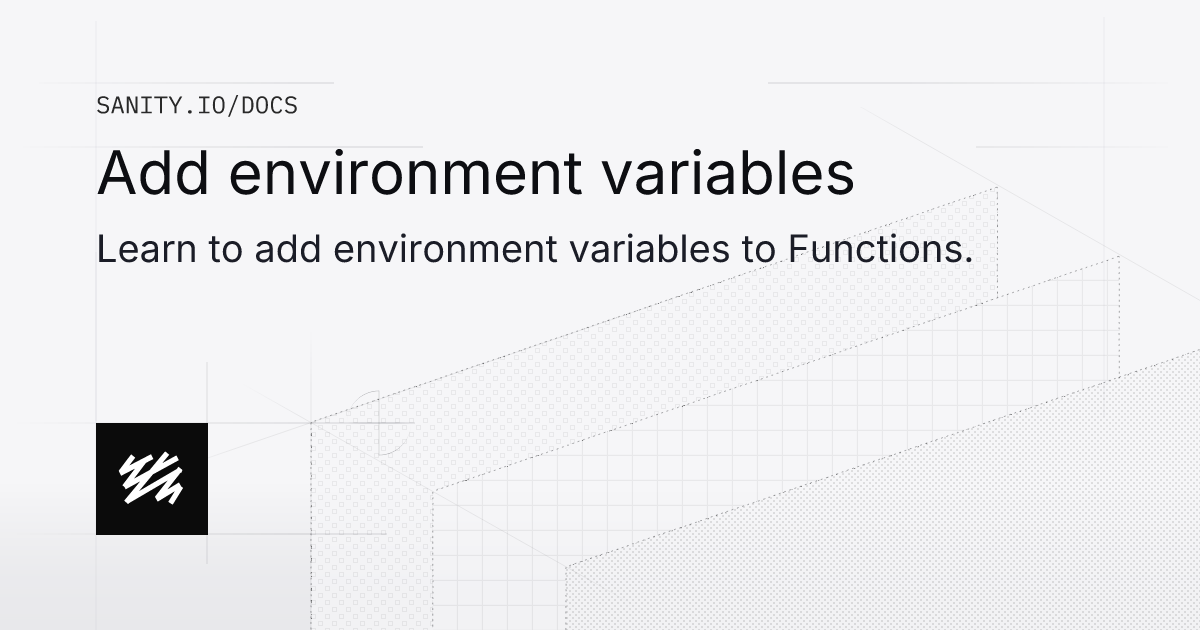 SANITY.IO/DOCS

Add environment variables

Learn to add environment variables to Functions.